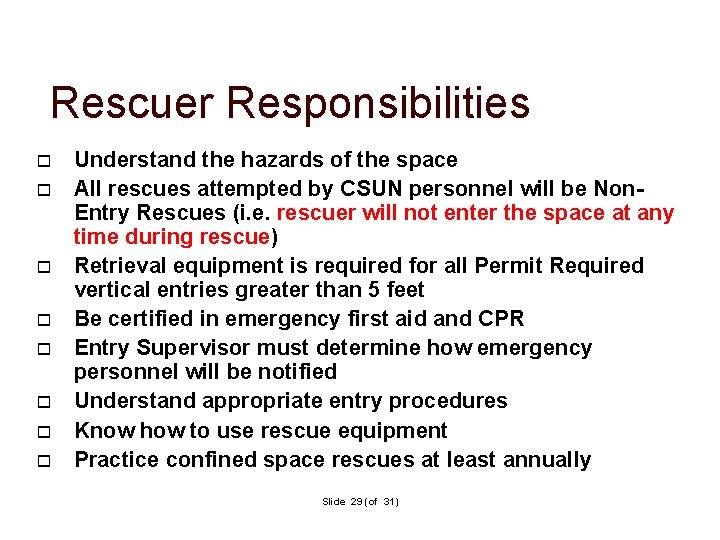 Rescuer Responsibilities

□ Understand the hazards of the space

□ All rescues attempted by CSUN personnel will be Non-Entry Rescues (i.e. rescuer will not enter the space at any time during rescue)

□ Retrieval equipment is required for all Permit Required vertical entries greater than 5 feet

□ Be certified in emergency first aid and CPR

□ Entry Supervisor must determine how emergency personnel will be notified

□ Understand appropriate entry procedures

□ Know how to use rescue equipment

□ Practice confined space rescues at least annually

Slide 29 (of 31)